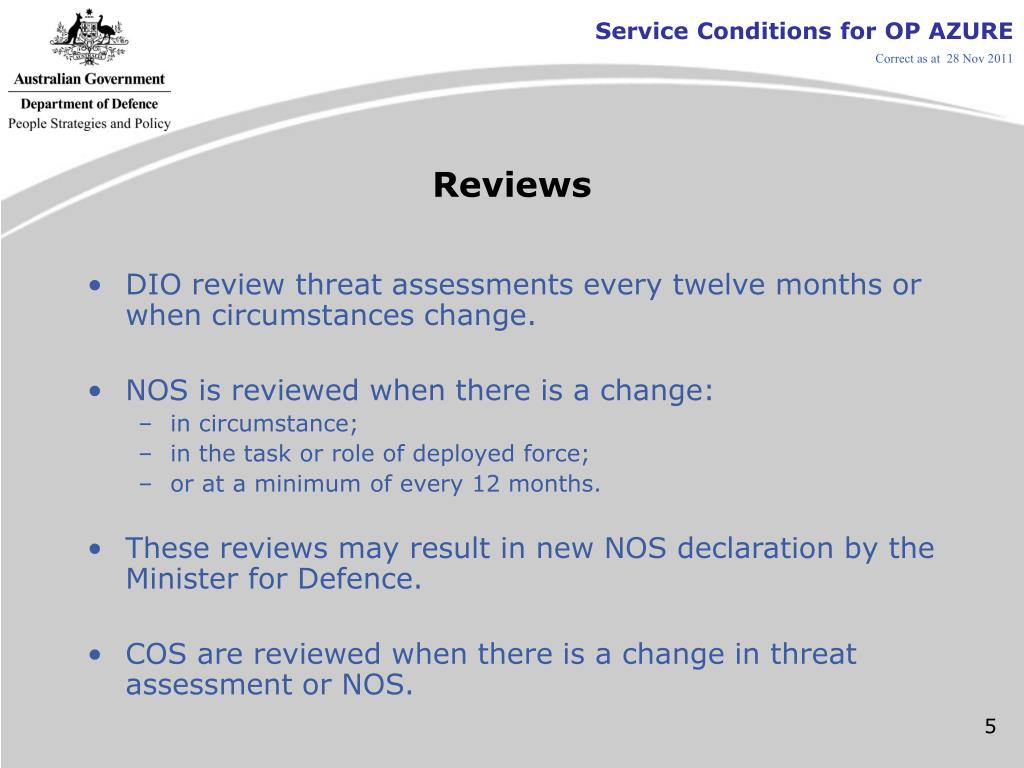 Australian Government
Department of Defence
People Strategies and Policy

Service Conditions for OP AZURE
Correct as at 28 Nov 2011

Reviews

• DIO review threat assessments every twelve months or when circumstances change.

• NOS is reviewed when there is a change:
– in circumstance;
– in the task or role of deployed force;
– or at a minimum of every 12 months.

• These reviews may result in new NOS declaration by the Minister for Defence.

• COS are reviewed when there is a change in threat assessment or NOS.

5